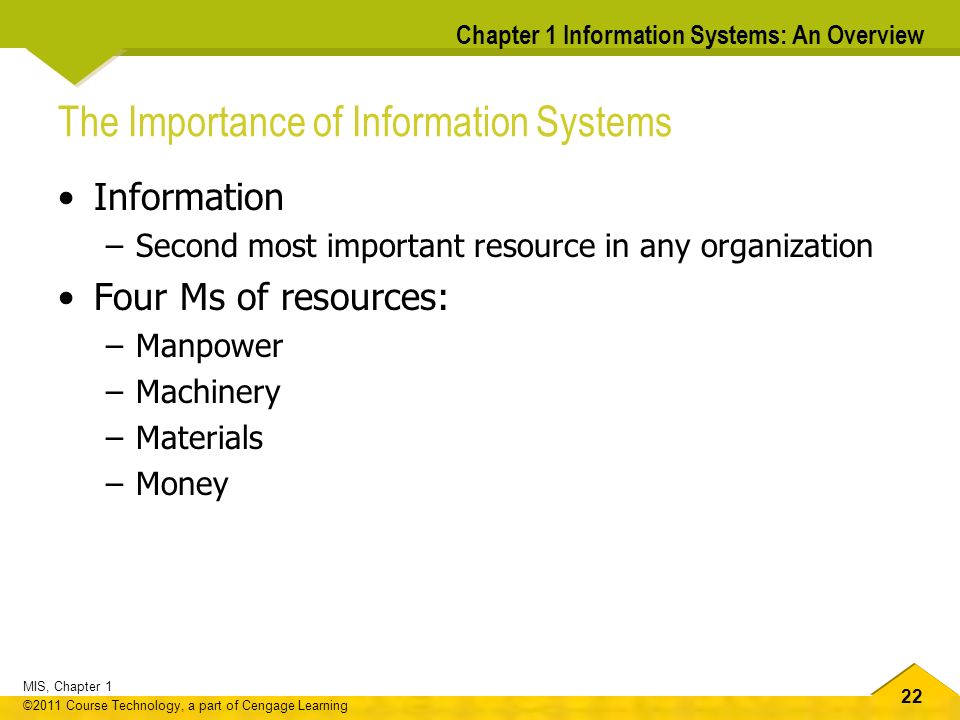 Chapter 1 Information Systems: An Overview

The Importance of Information Systems

• Information
– Second most important resource in any organization
• Four Ms of resources:
– Manpower
– Machinery
– Materials
– Money

MIS, Chapter 1
©2011 Course Technology, a part of Cengage Learning

22